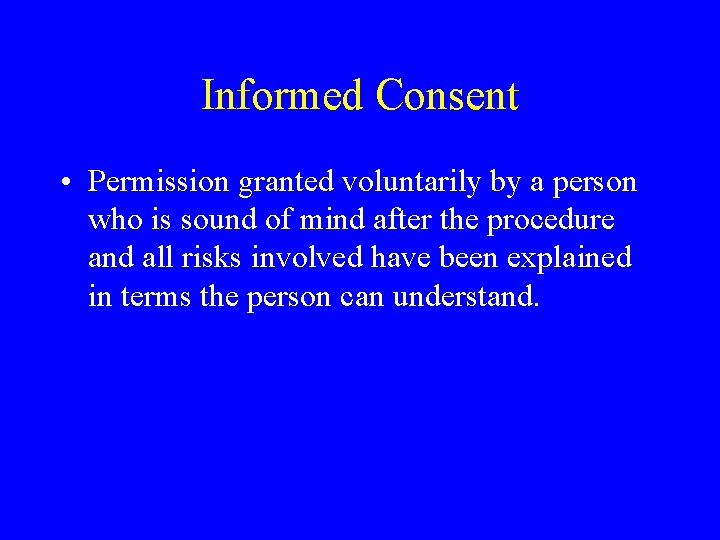 Informed Consent

• Permission granted voluntarily by a person who is sound of mind after the procedure and all risks involved have been explained in terms the person can understand.